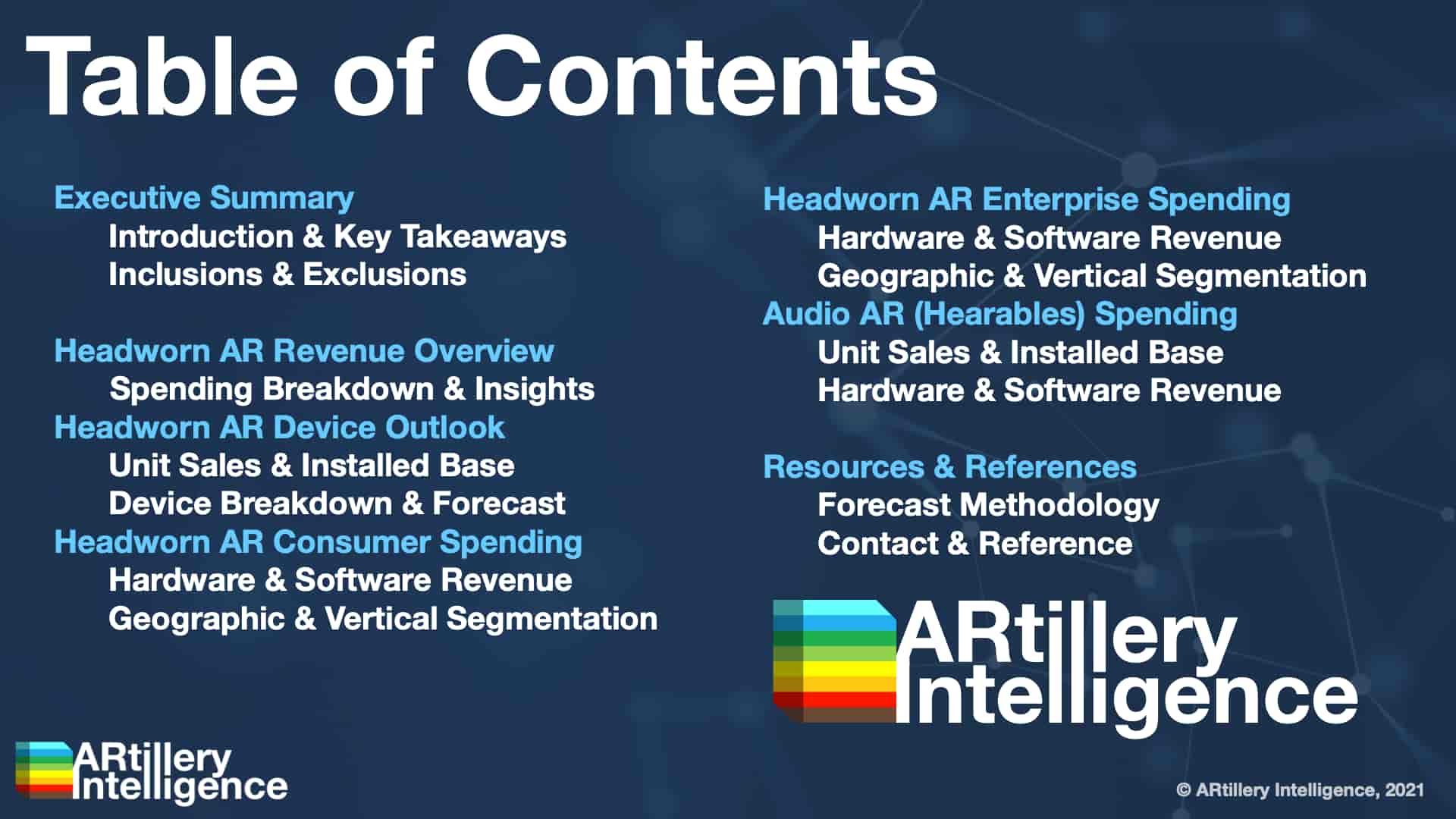 Table of Contents

Executive Summary
Introduction & Key Takeaways
Inclusions & Exclusions

Headworn AR Revenue Overview
Spending Breakdown & Insights
Headworn AR Device Outlook
Unit Sales & Installed Base
Device Breakdown & Forecast
Headworn AR Consumer Spending
Hardware & Software Revenue
Geographic & Vertical Segmentation

Headworn AR Enterprise Spending
Hardware & Software Revenue
Geographic & Vertical Segmentation
Audio AR (Hearables) Spending
Unit Sales & Installed Base
Hardware & Software Revenue

Resources & References
Forecast Methodology
Contact & Reference

ARtillery Intelligence

ARtillery Intelligence

© ARtillery Intelligence, 2021